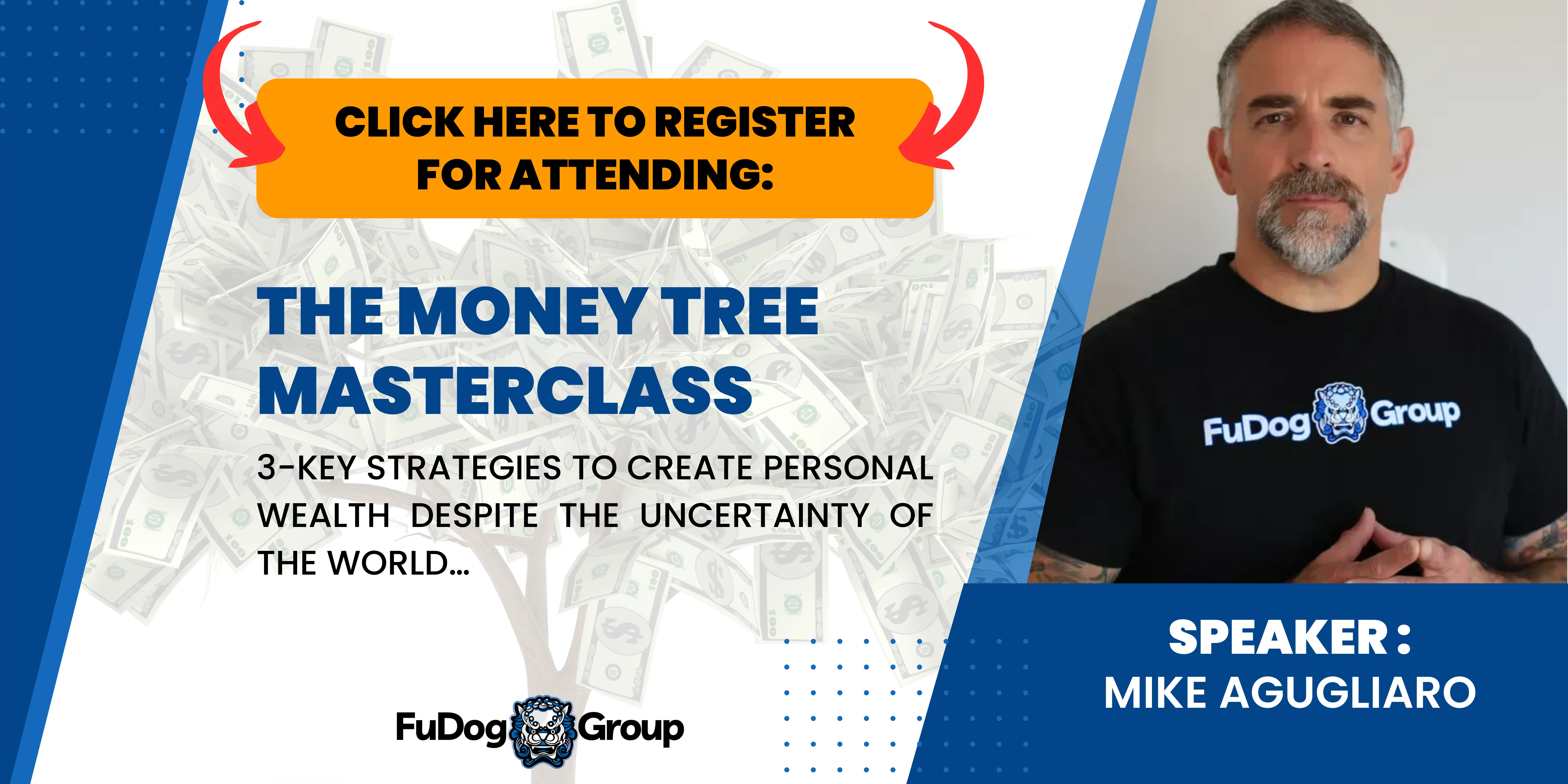 CLICK HERE TO REGISTER FOR ATTENDING:

THE MONEY TREE MASTERCLASS

3-KEY STRATEGIES TO CREATE PERSONAL WEALTH DESPITE THE UNCERTAINTY OF THE WORLD...

FuDog Group

FuDog Group

SPEAKER :
MIKE AGUGLIARO